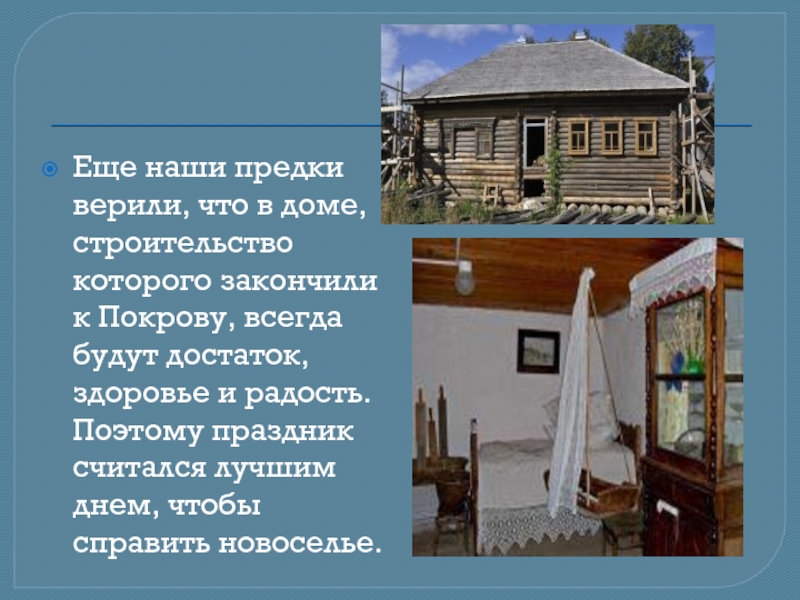 Еще наши предки верили, что в доме, строительство которого закончили к Покрову, всегда будут достаток, здоровье и радость. Поэтому праздник считался лучшим днем, чтобы справить новоселье.